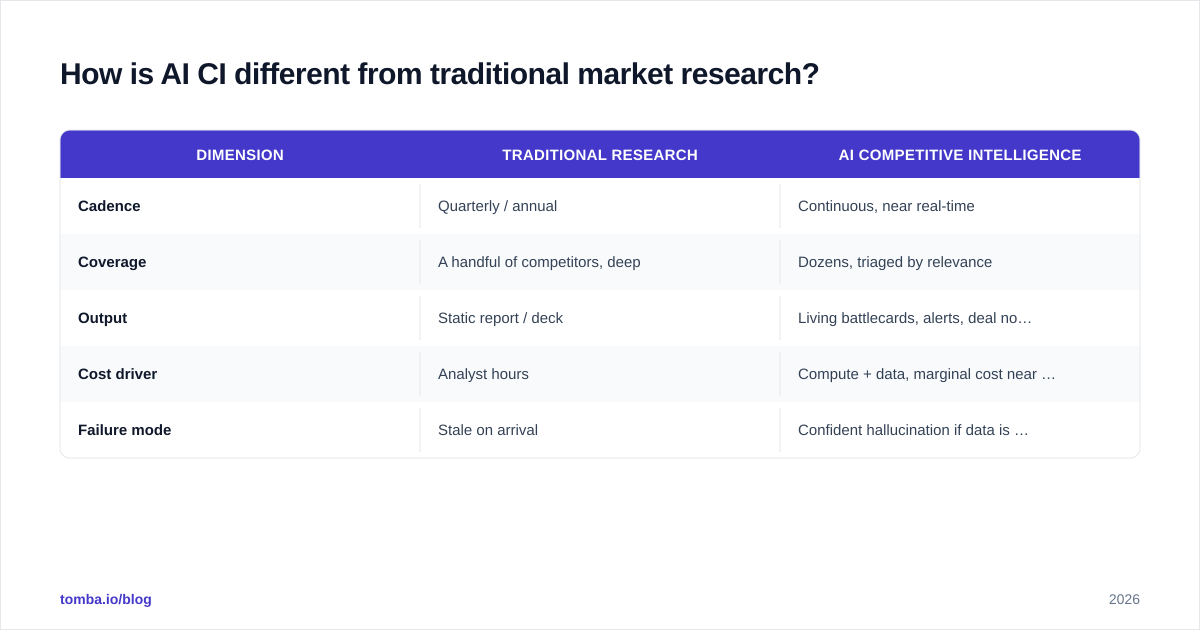 How is AI CI different from traditional market research?

| DIMENSION | TRADITIONAL RESEARCH | AI COMPETITIVE INTELLIGENCE |
|---|---|---|
| Cadence | Quarterly / annual | Continuous, near real-time |
| Coverage | A handful of competitors, deep | Dozens, triaged by relevance |
| Output | Static report / deck | Living battlecards, alerts, deal no… |
| Cost driver | Analyst hours | Compute + data, marginal cost near … |
| Failure mode | Stale on arrival | Confident hallucination if data is … |

tomba.io/blog

2026